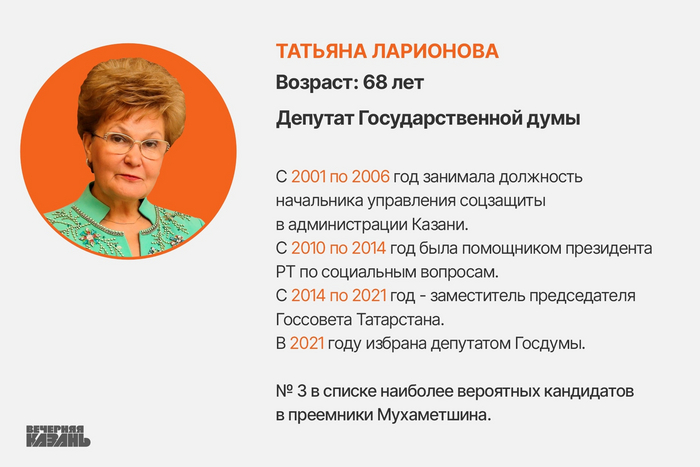 ТАТЬЯНА ЛАРИОНОВА
Возраст: 68 лет
Депутат Государственной думы

С 2001 по 2006 год занимала должность начальника управления соцзащиты в администрации Казани.
С 2010 по 2014 год была помощником президента РТ по социальным вопросам.
С 2014 по 2021 год - заместитель председателя Госсовета Татарстана.
В 2021 году избрана депутатом Госдумы.

№ 3 в списке наиболее вероятных кандидатов в преемники Мухаметшина.

ВЕЧЕРНЯЯ КАЗАНЬ